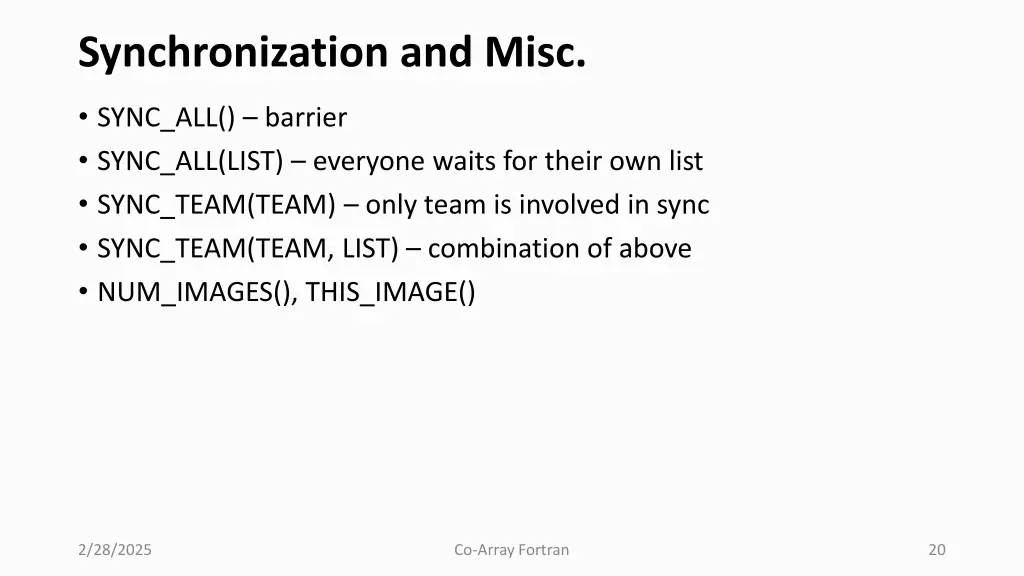 Synchronization and Misc.

• SYNC_ALL() – barrier
• SYNC_ALL(LIST) – everyone waits for their own list
• SYNC_TEAM(TEAM) – only team is involved in sync
• SYNC_TEAM(TEAM, LIST) – combination of above
• NUM_IMAGES(), THIS_IMAGE()

2/28/2025

Co-Array Fortran

20